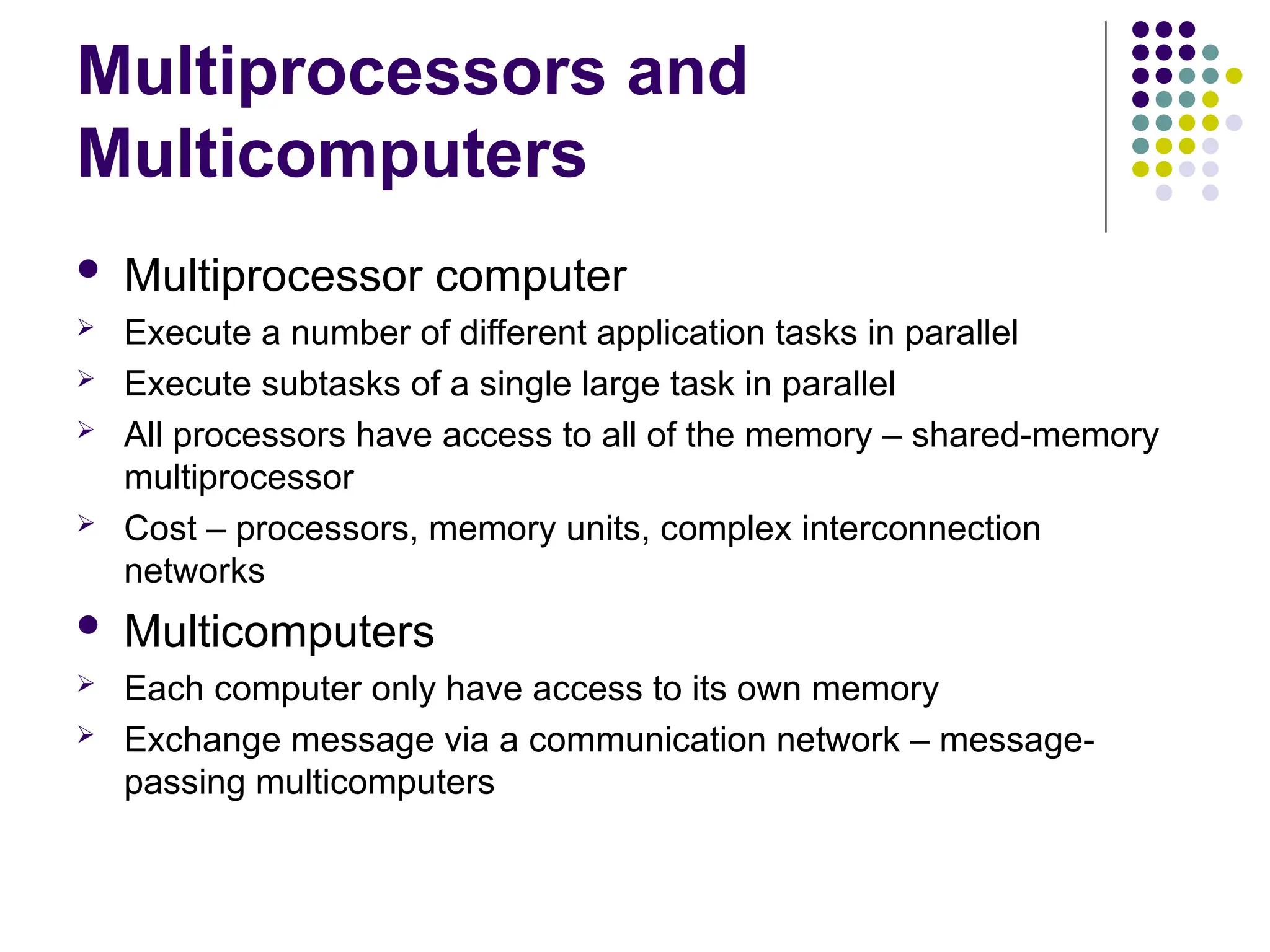 Multiprocessors and Multicomputers

• Multiprocessor computer
➢ Execute a number of different application tasks in parallel
➢ Execute subtasks of a single large task in parallel
➢ All processors have access to all of the memory – shared-memory multiprocessor
➢ Cost – processors, memory units, complex interconnection networks

• Multicomputers
➢ Each computer only have access to its own memory
➢ Exchange message via a communication network – message-passing multicomputers